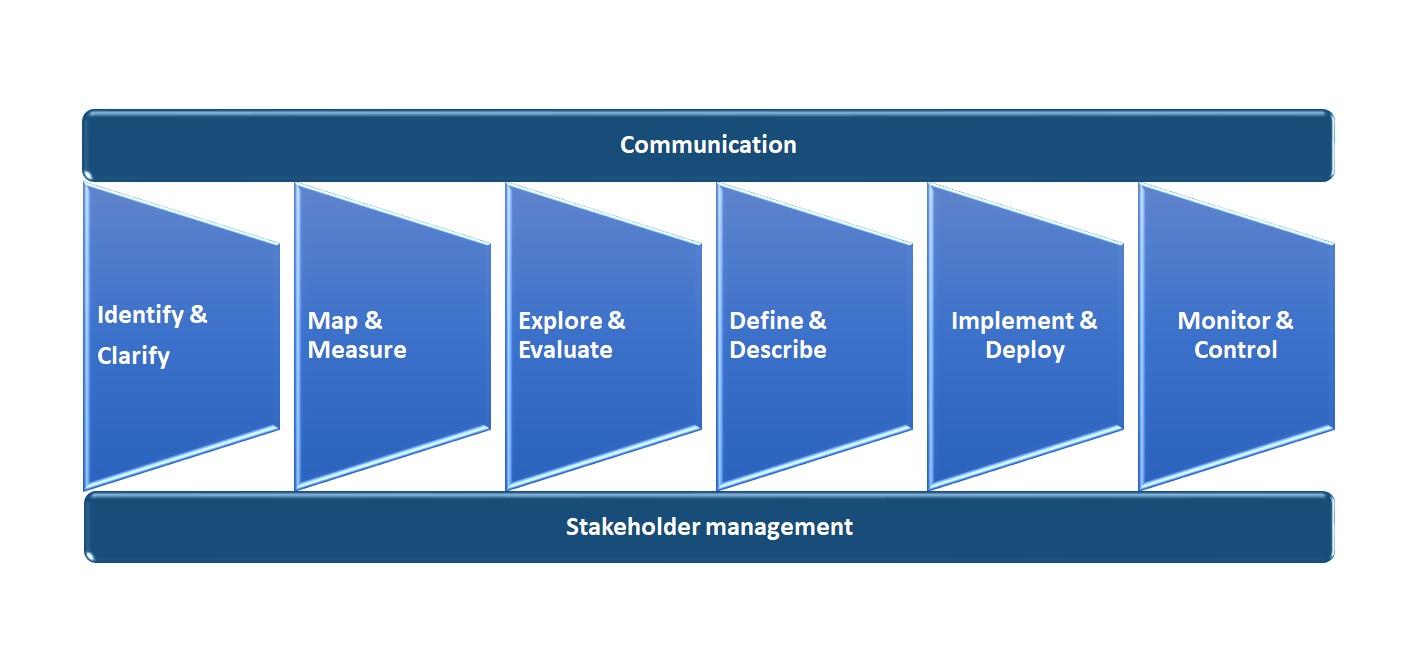 Communication

Identify & Clarify

Map & Measure

Explore & Evaluate

Define & Describe

Implement & Deploy

Monitor & Control

Stakeholder management